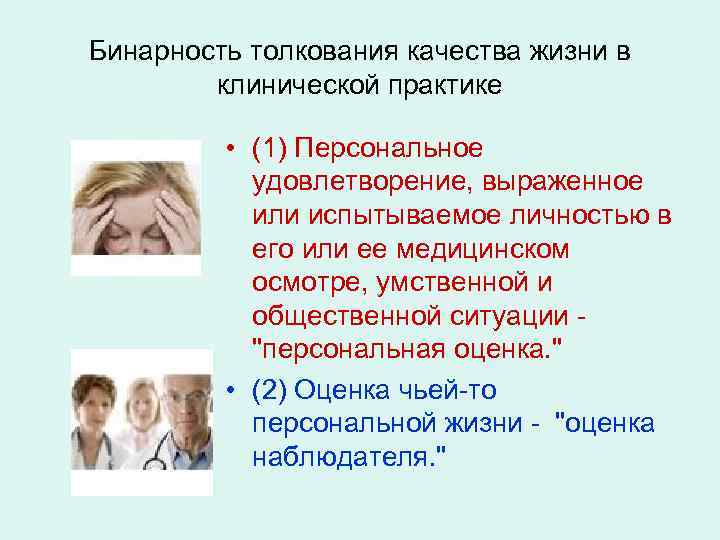 Бинарность толкования качества жизни в клинической практике

• (1) Персональное удовлетворение, выраженное или испытываемое личностью в его или ее медицинском осмотре, умственной и общественной ситуации - "персональная оценка."

• (2) Оценка чьей-то персональной жизни - "оценка наблюдателя."